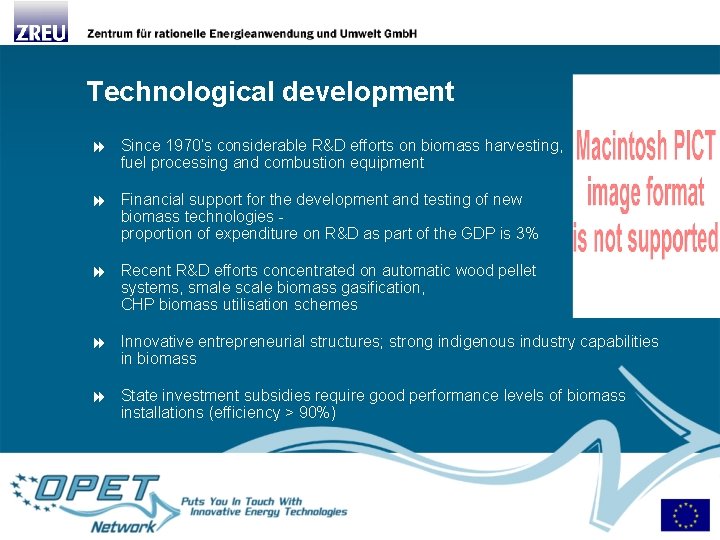 ZREU Zentrum für rationelle Energieanwendung und Umwelt GmbH

Technological development

Since 1970's considerable R&D efforts on biomass harvesting, fuel processing and combustion equipment

Financial support for the development and testing of new biomass technologies - proportion of expenditure on R&D as part of the GDP is 3%

Recent R&D efforts concentrated on automatic wood pellet systems, smale scale biomass gasification, CHP biomass utilisation schemes

Innovative entrepreneurial structures; strong indigenous industry capabilities in biomass

State investment subsidies require good performance levels of biomass installations (efficiency > 90%)

Macintosh PICT image format is not supported

OPET Network

Puts You In Touch With Innovative Energy Technologies